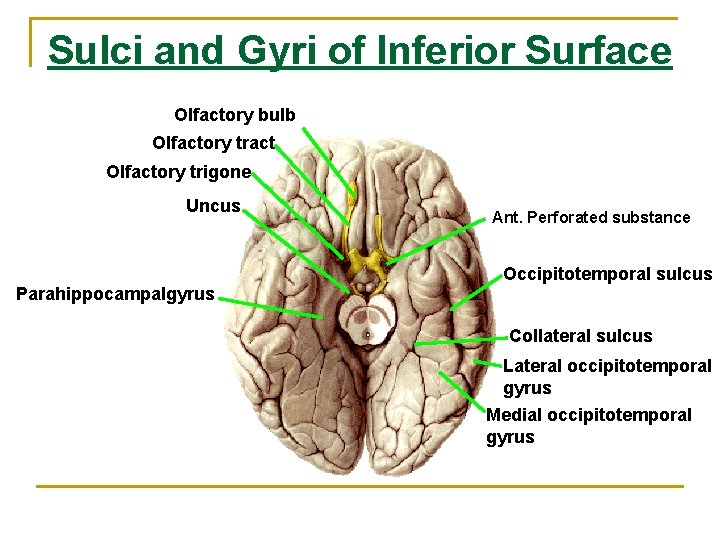 Sulci and Gyri of Inferior Surface

Olfactory bulb
Olfactory tract
Olfactory trigone
Uncus
Parahippocampalgyrus

Ant. Perforated substance
Occipitotemporal sulcus
Collateral sulcus
Lateral occipitotemporal gyrus
Medial occipitotemporal gyrus